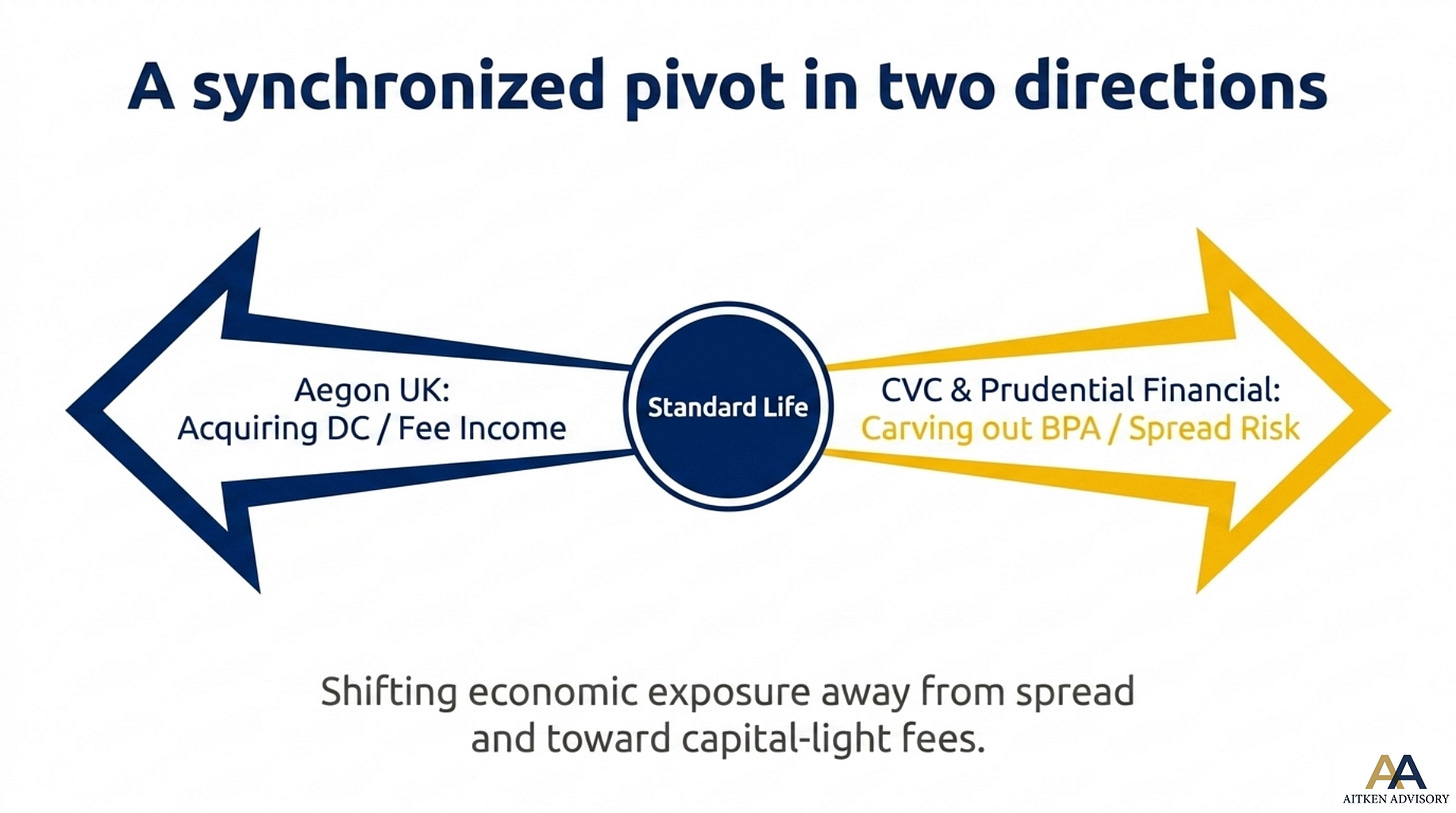 A synchronized pivot in two directions

Aegon UK:
Acquiring DC / Fee Income

Standard Life

CVC & Prudential Financial:
Carving out BPA / Spread Risk

Shifting economic exposure away from spread and toward capital-light fees.

AA
AITKEN ADVISORY